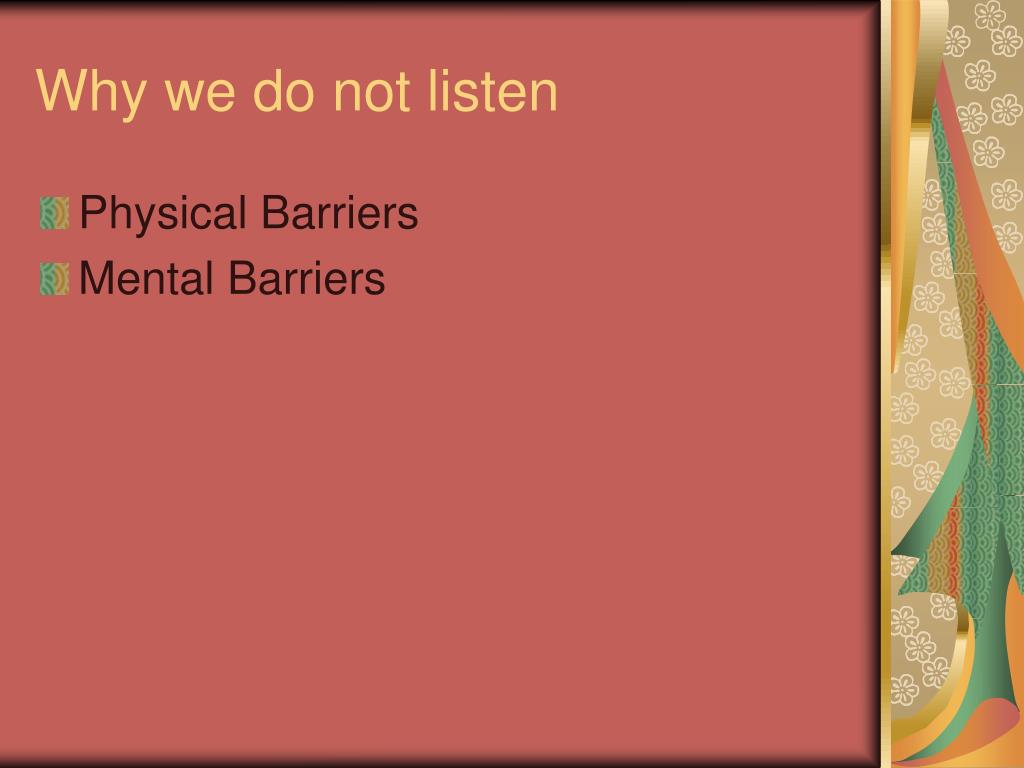 Why we do not listen

Physical Barriers

Mental Barriers